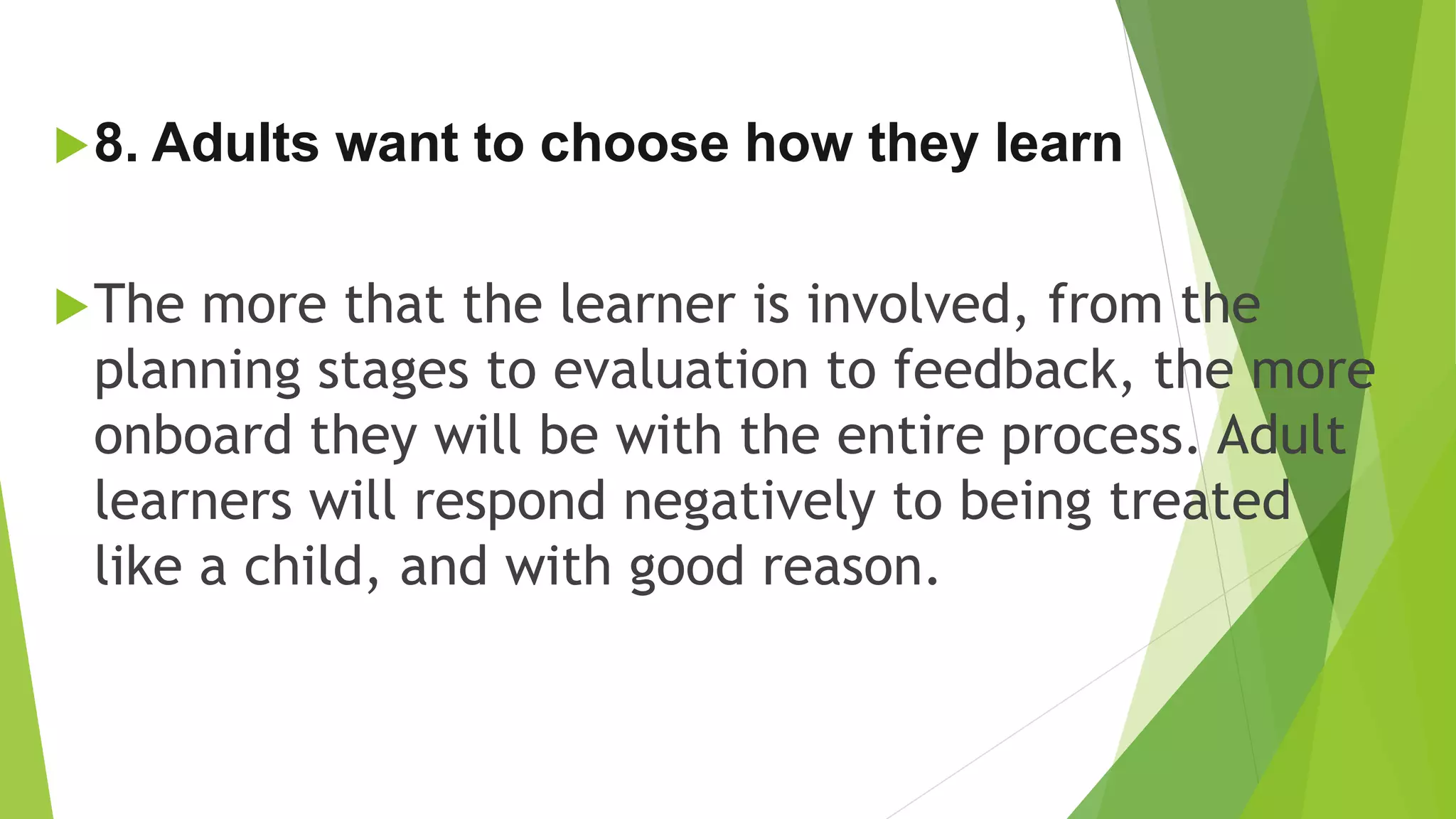 8. Adults want to choose how they learn

The more that the learner is involved, from the planning stages to evaluation to feedback, the more onboard they will be with the entire process. Adult learners will respond negatively to being treated like a child, and with good reason.